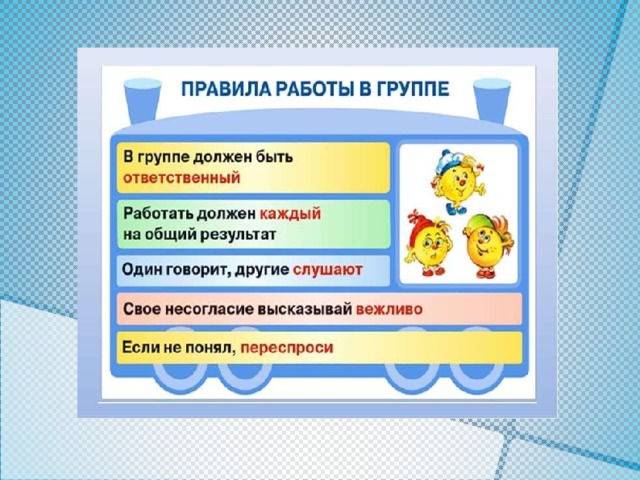 ПРАВИЛА РАБОТЫ В ГРУППЕ

В группе должен быть ответственный

Работать должен каждый на общий результат

Один говорит, другие слушают

Свое несогласие высказывай вежливо

Если не понял, переспроси